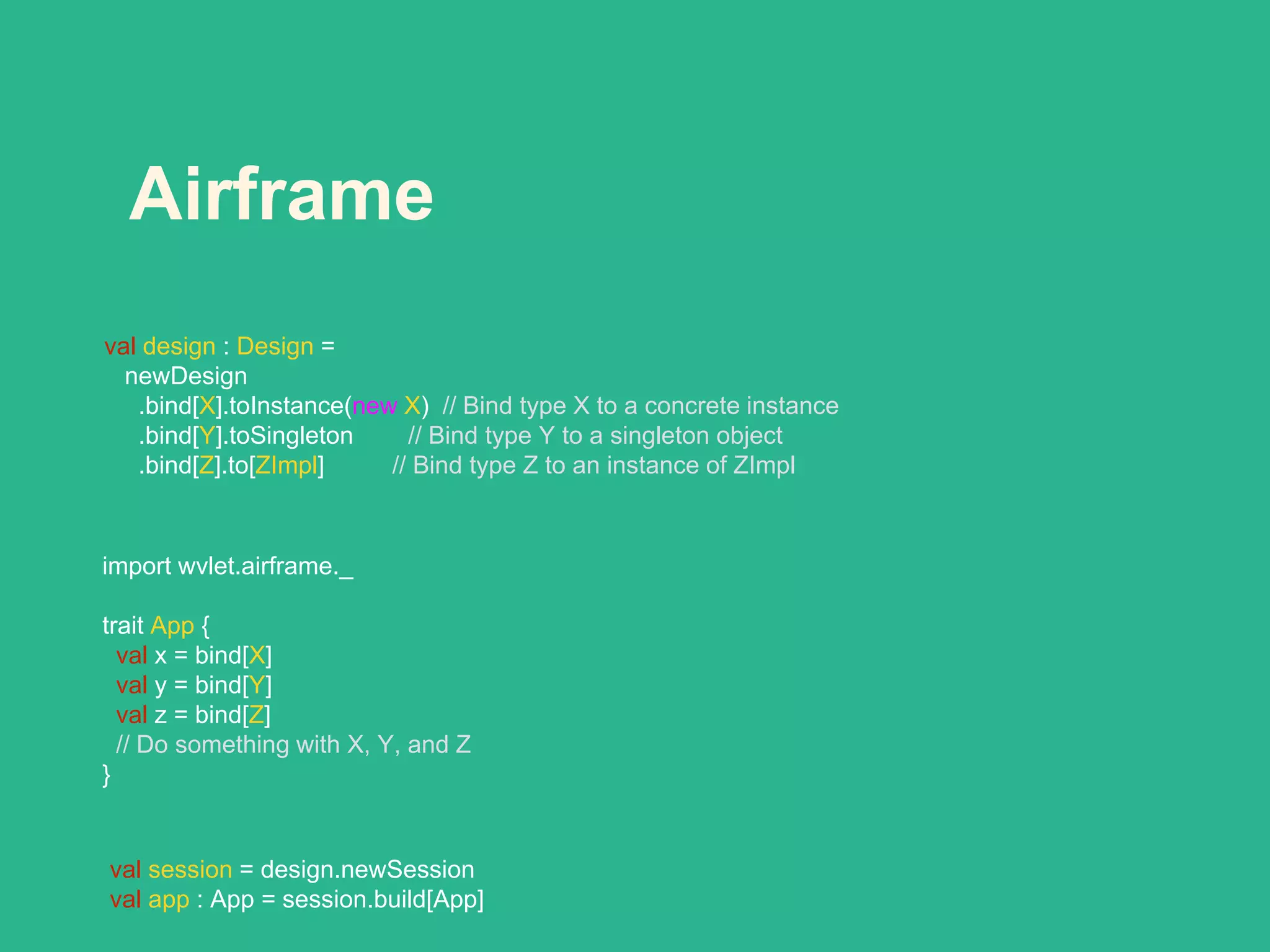 Airframe

val design : Design =
newDesign
.bind[X].toInstance(new X) // Bind type X to a concrete instance
.bind[Y].toSingleton // Bind type Y to a singleton object
.bind[Z].to[ZImpl] // Bind type Z to an instance of ZImpl

import wvlet.airframe._

trait App {
val x = bind[X]
val y = bind[Y]
val z = bind[Z]
// Do something with X, Y, and Z
}

val session = design.newSession
val app : App = session.build[App]